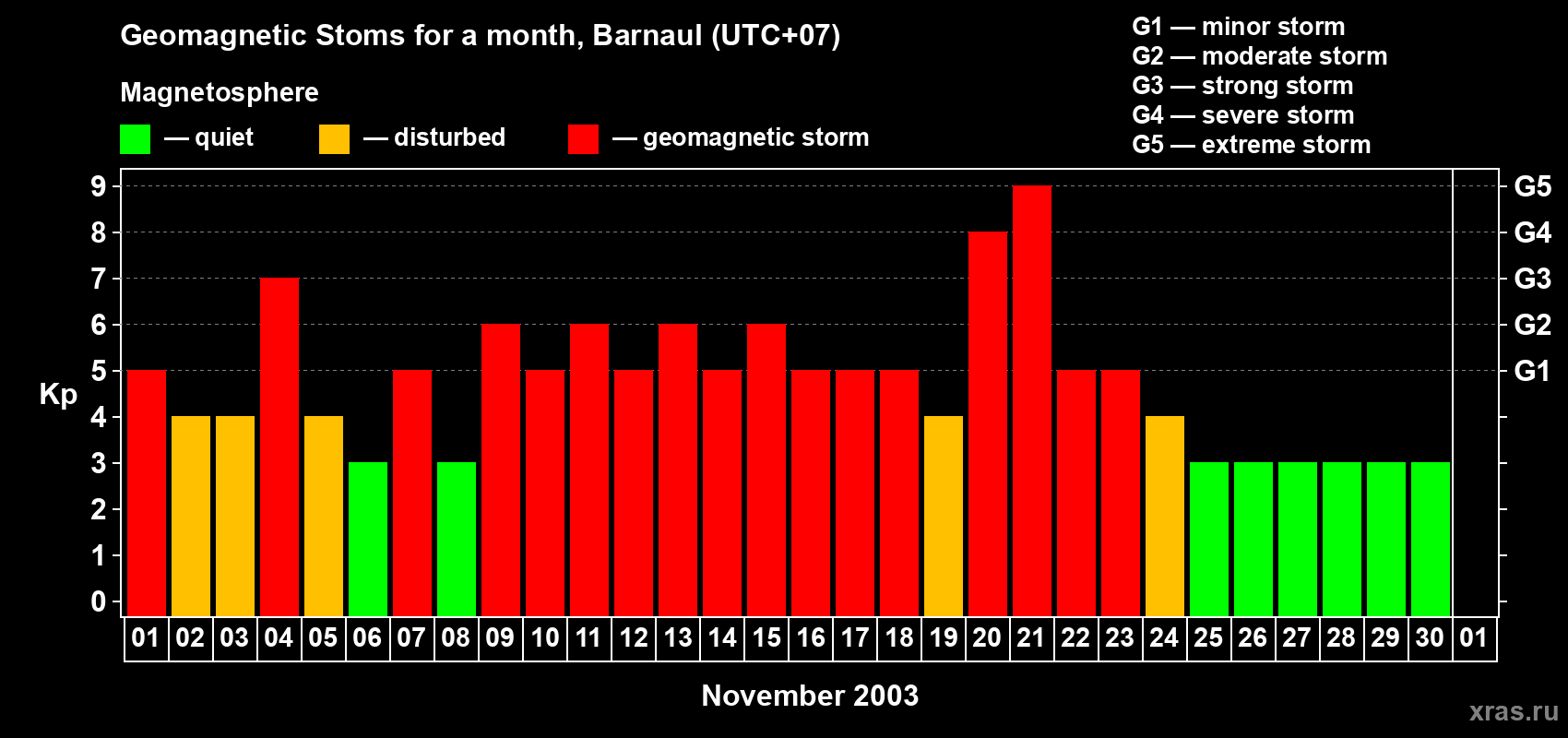 Geomagnetic Stoms for a month, Barnaul (UTC+07)

Magnetosphere

— quiet — disturbed — geomagnetic storm

G1 — minor storm
G2 — moderate storm
G3 — strong storm
G4 — severe storm
G5 — extreme storm

Kp

9 8 7 6 5 4 3 2 1 0

G5 G4 G3 G2 G1

01 02 03 04 05 06 07 08 09 10 11 12 13 14 15 16 17 18 19 20 21 22 23 24 25 26 27 28 29 30 01

November 2003

xras.ru